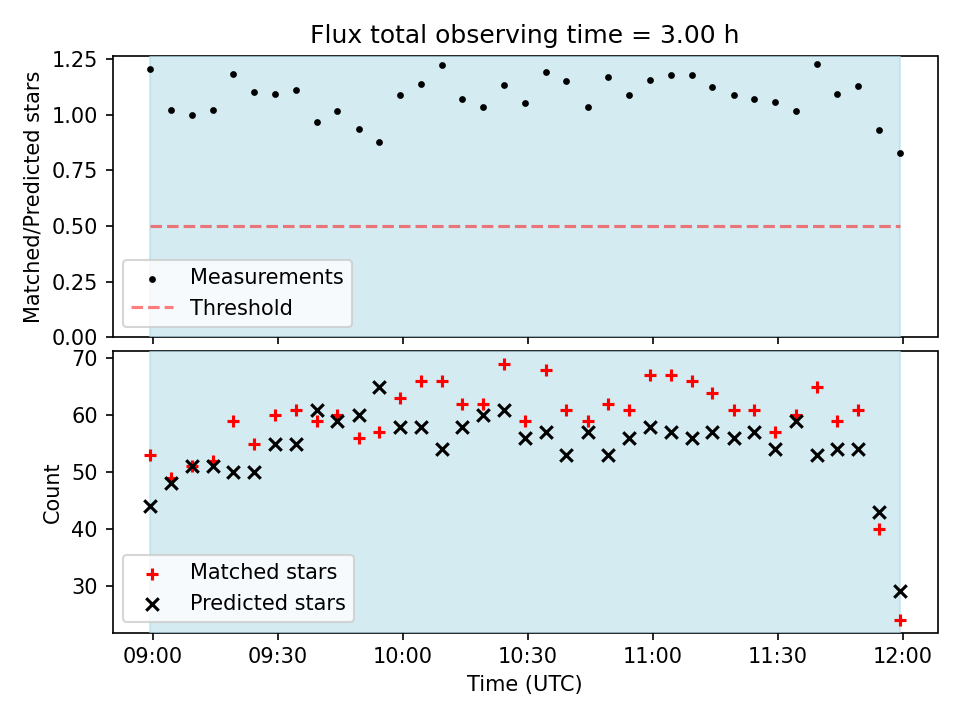 Flux total observing time = 3.00 h

Matched/Predicted stars

1.25
1.00
0.75
0.50
0.25
0.00

Measurements
Threshold

Count

70
60
50
40
30

Matched stars
Predicted stars

09:00
09:30
10:00
10:30
11:00
11:30
12:00

Time (UTC)